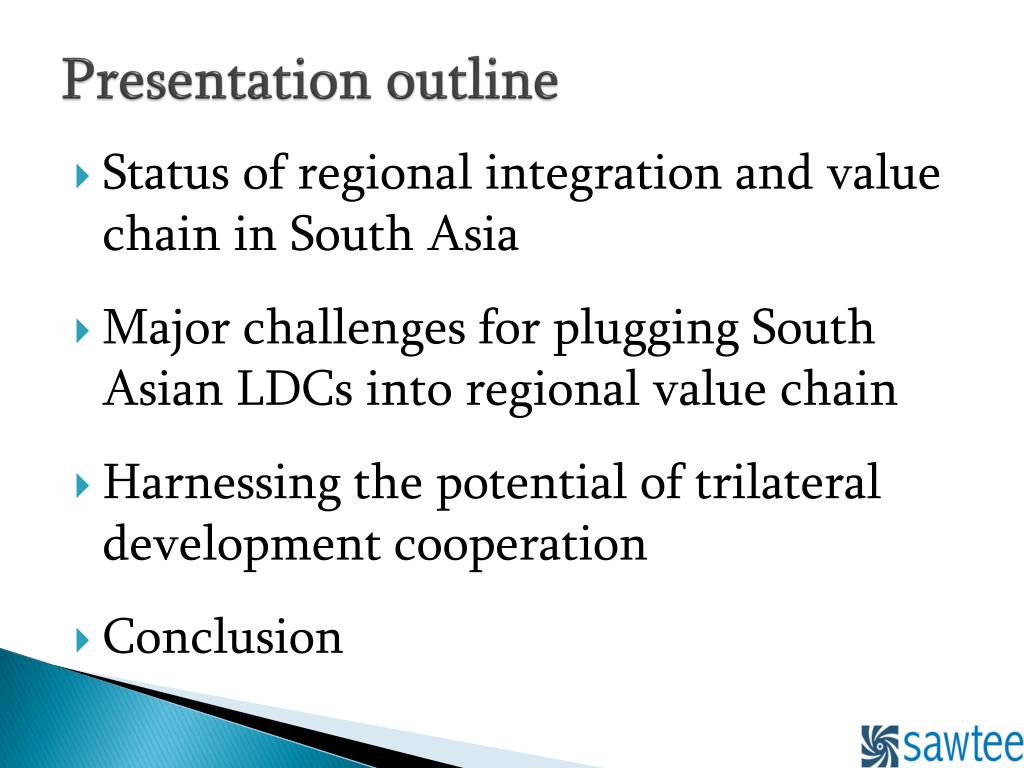 Presentation outline

Status of regional integration and value chain in South Asia

Major challenges for plugging South Asian LDCs into regional value chain

Harnessing the potential of trilateral development cooperation

Conclusion

sawtee